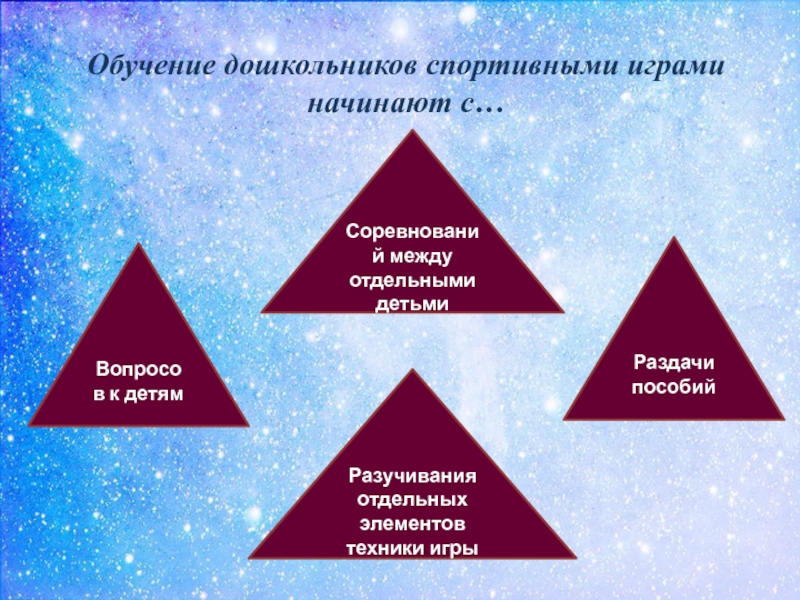 Обучение дошкольников спортивными играми начинают с…

Соревнований между отдельными детьми

Вопросов к детям

Раздачи пособий

Разучивания отдельных элементов техники игры